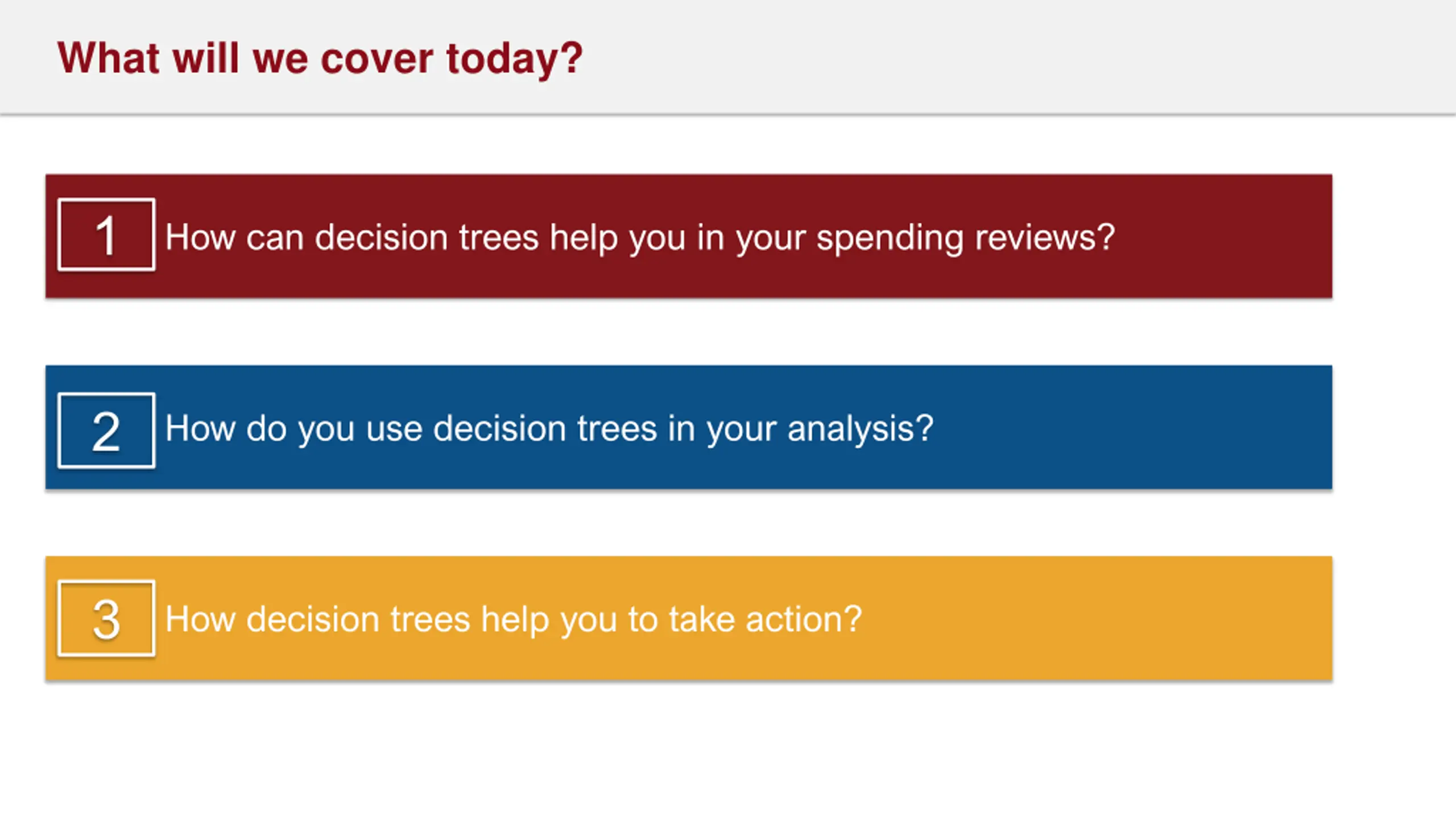 What will we cover today?

1 How can decision trees help you in your spending reviews?

2 How do you use decision trees in your analysis?

3 How decision trees help you to take action?